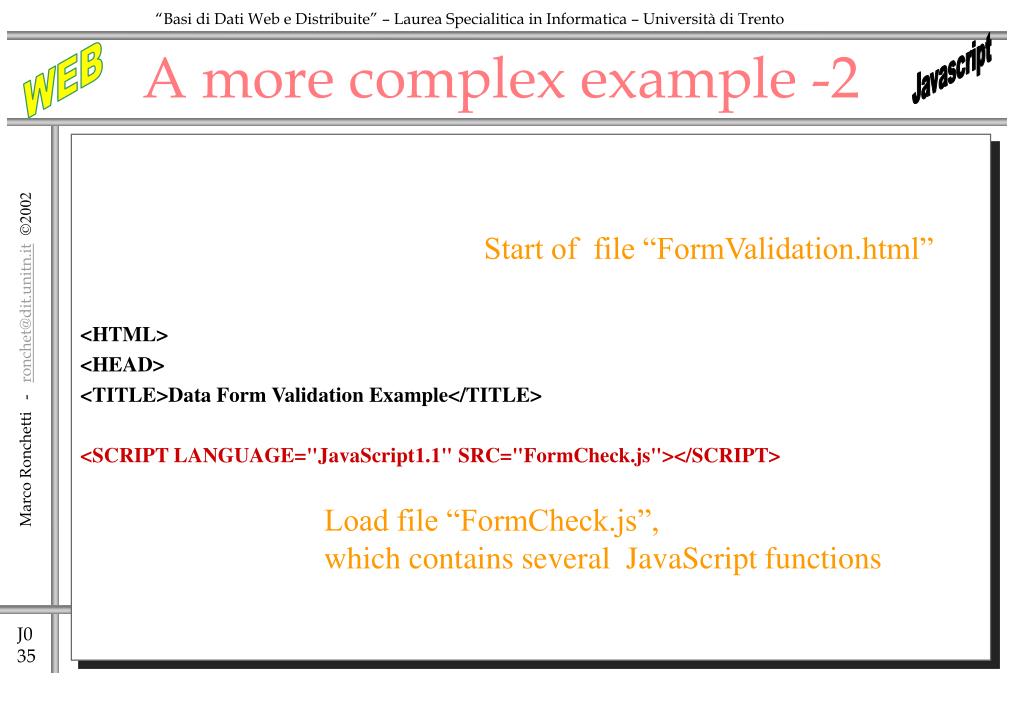 "Basi di Dati Web e Distribuite" – Laurea Specialitica in Informatica – Università di Trento

WEB

A more complex example -2

Javascript

Marco Ronchetti - ronchet@dit.unitn.it ©2002

Start of file "FormValidation.html"

<HTML>
<HEAD>
<TITLE>Data Form Validation Example</TITLE>

<SCRIPT LANGUAGE="JavaScript1.1" SRC="FormCheck.js"></SCRIPT>

Load file "FormCheck.js", which contains several JavaScript functions

J0
35